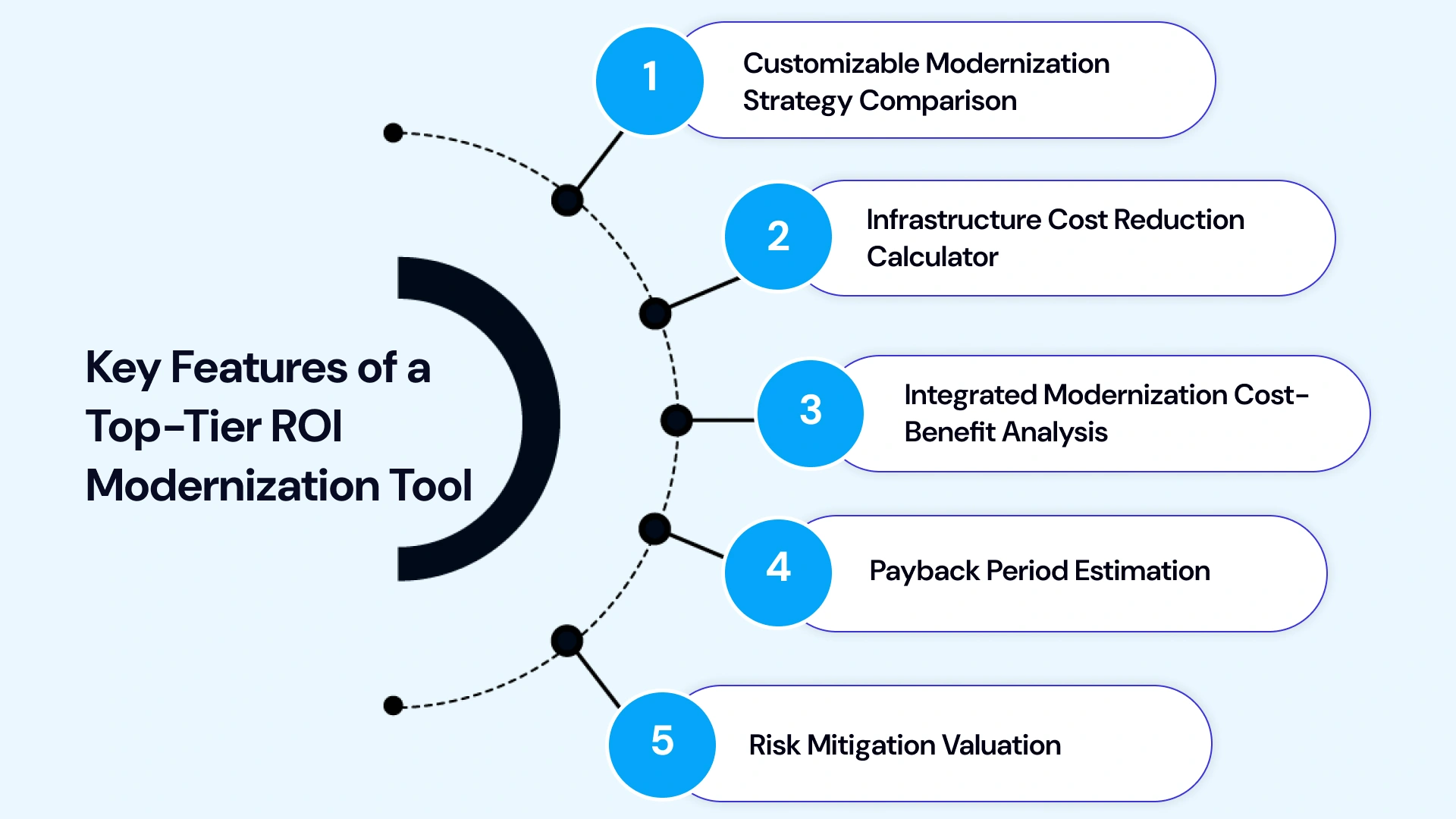 Key Features of a Top-Tier ROI Modernization Tool

1 Customizable Modernization Strategy Comparison

2 Infrastructure Cost Reduction Calculator

3 Integrated Modernization Cost-Benefit Analysis

4 Payback Period Estimation

5 Risk Mitigation Valuation